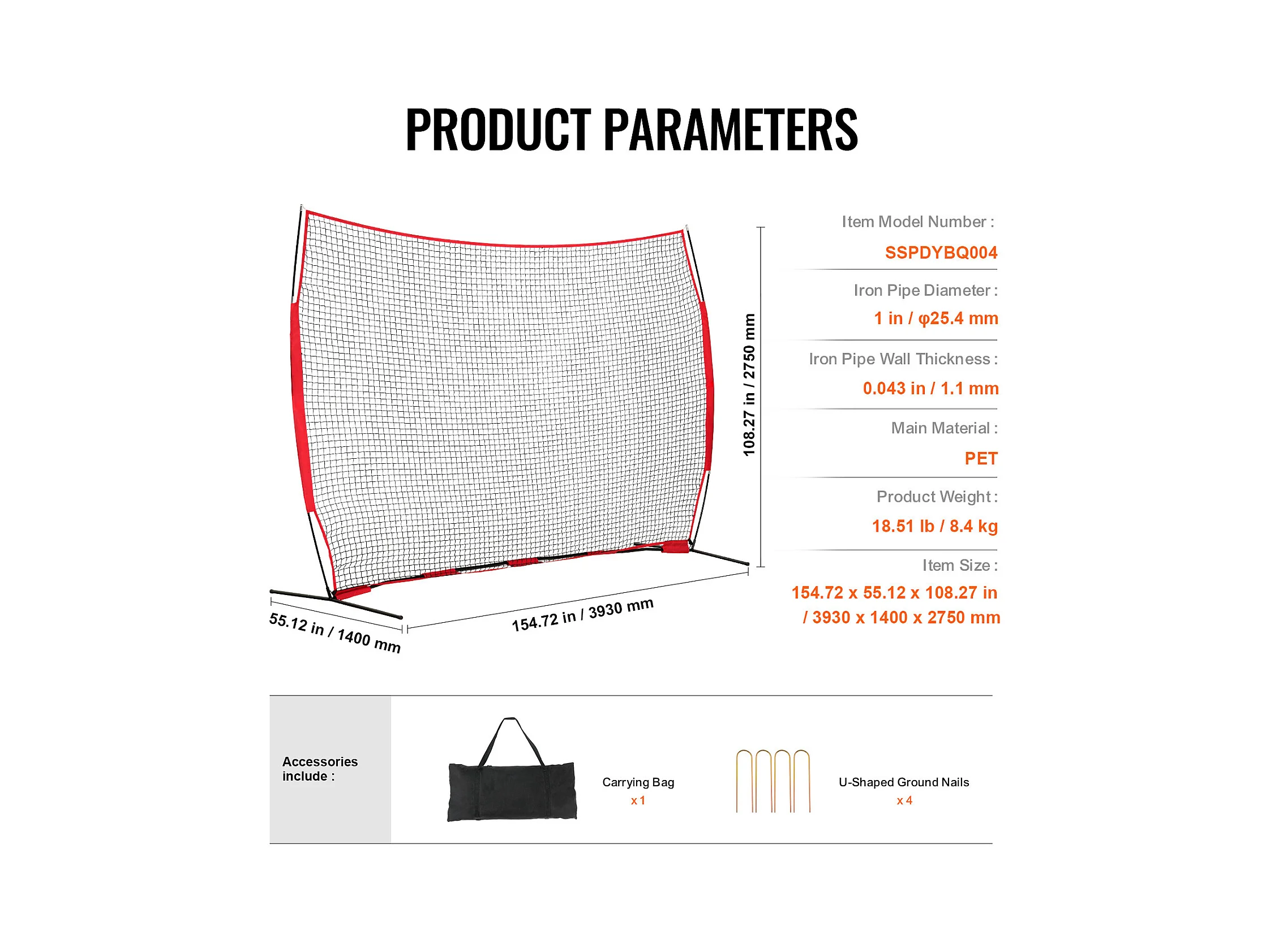 PRODUCT PARAMETERS

108.27 in / 2750 mm

55.12 in / 1400 mm

154.72 in / 3930 mm

Item Model Number :

SSPDYBQ004

Iron Pipe Diameter :

1 in / φ25.4 mm

Iron Pipe Wall Thickness :

0.043 in / 1.1 mm

Main Material :

PET

Product Weight :

18.51 lb / 8.4 kg

Item Size :

154.72 x 55.12 x 108.27 in / 3930 x 1400 x 2750 mm

Accessories include :

Carrying Bag
x 1

U-Shaped Ground Nails
x 4